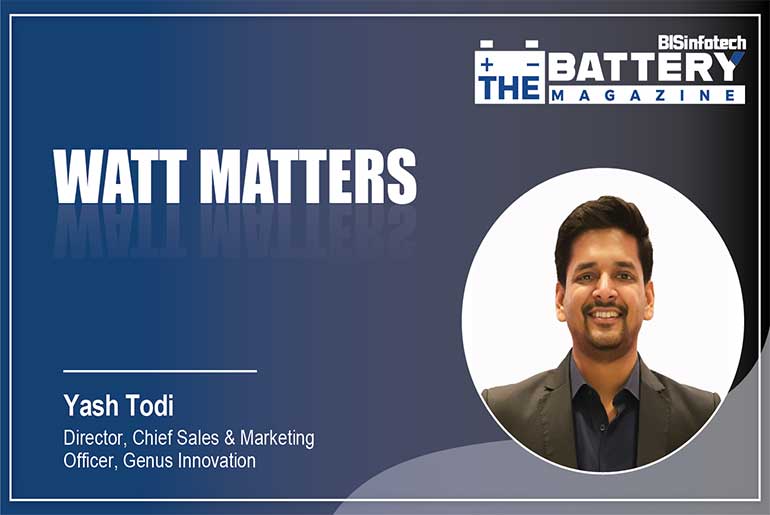 BISinfotech
THE BATTERY MAGAZINE

WATT MATTERS

Yash Todi
Director, Chief Sales & Marketing Officer, Genus Innovation